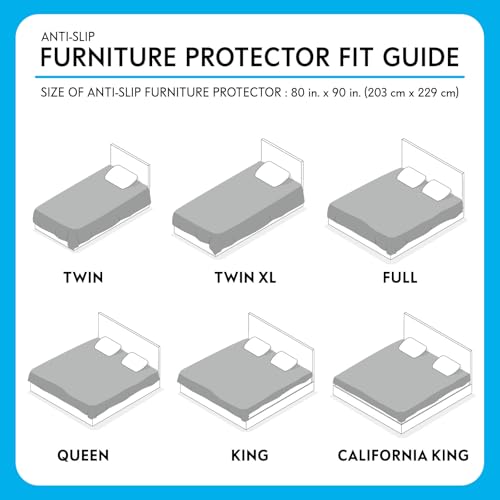 ANTI-SLIP
FURNITURE PROTECTOR FIT GUIDE

SIZE OF ANTI-SLIP FURNITURE PROTECTOR : 80 in. x 90 in. (203 cm x 229 cm)

TWIN

TWIN XL

FULL

QUEEN

KING

CALIFORNIA KING